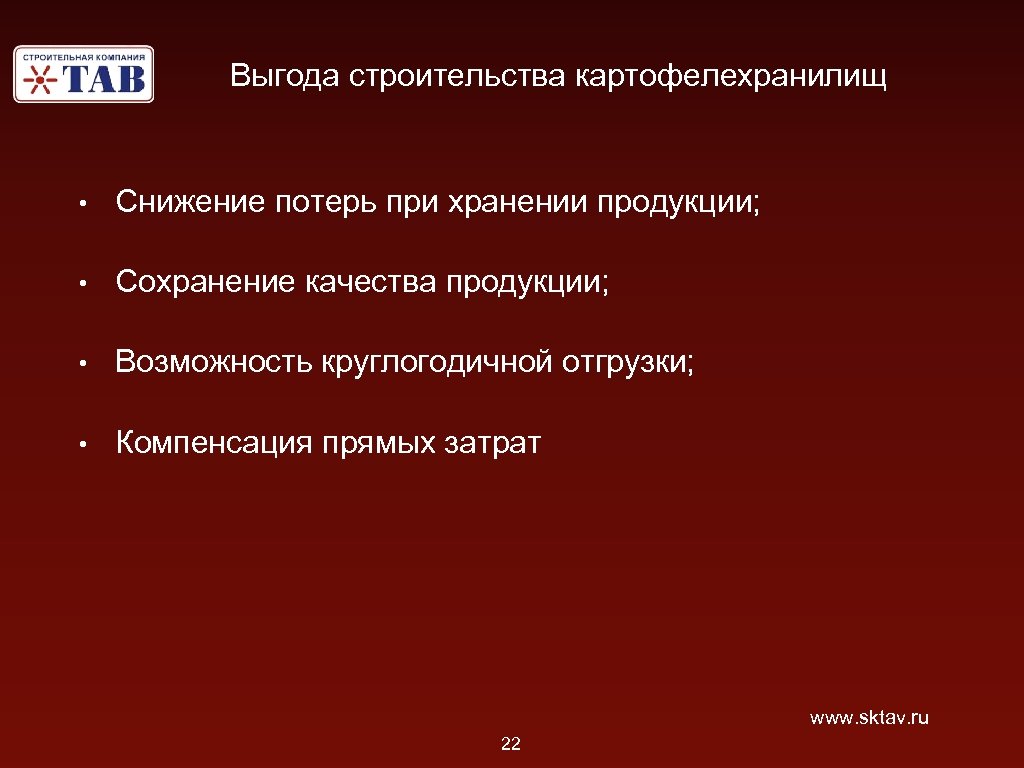 СТРОИТЕЛЬНАЯ КОМПАНИЯ
ТАВ

Выгода строительства картофелехранилищ

• Снижение потерь при хранении продукции;

• Сохранение качества продукции;

• Возможность круглогодичной отгрузки;

• Компенсация прямых затрат

www.sktav.ru

22